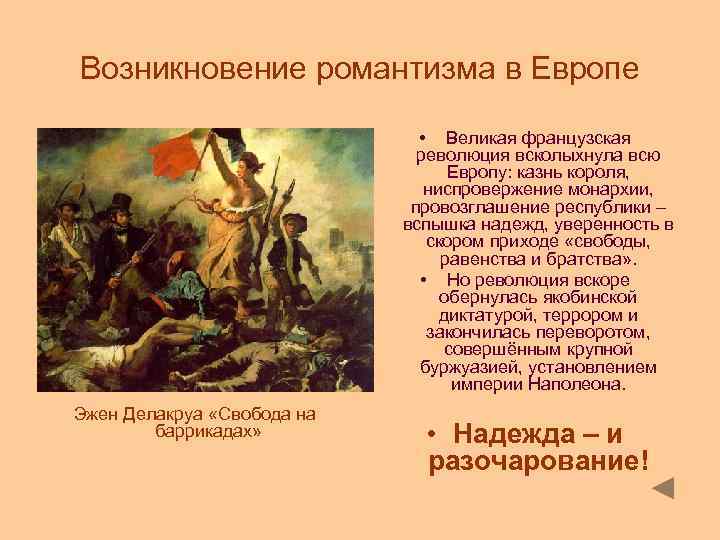 Возникновение романтизма в Европе

Эжен Делакруа «Свобода на баррикадах»

• Великая французская революция всколыхнула всю Европу: казнь короля, ниспровержение монархии, провозглашение республики – вспышка надежд, уверенность в скором приходе «свободы, равенства и братства».

• Но революция вскоре обернулась якобинской диктатурой, террором и закончилась переворотом, совершённым крупной буржуазией, установлением империи Наполеона.

• Надежда – и разочарование!